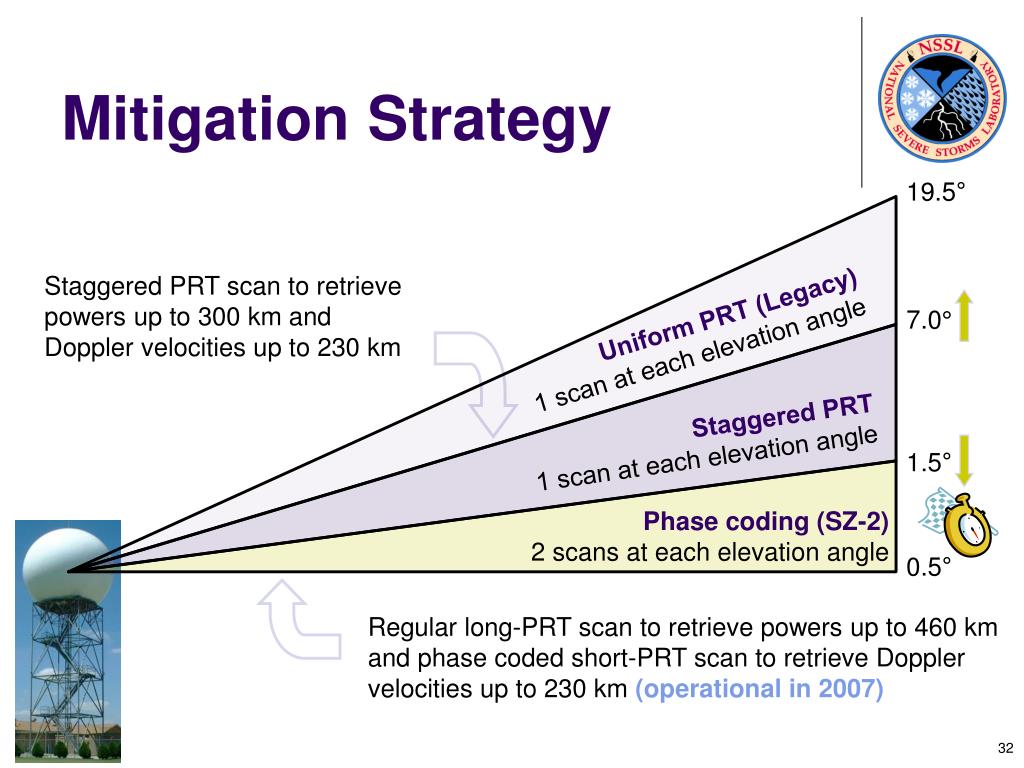 Mitigation Strategy

NSSL
NATIONAL SEVERE STORMS LABORATORY

19.5°

Staggered PRT scan to retrieve powers up to 300 km and Doppler velocities up to 230 km

Uniform PRT (Legacy)
1 scan at each elevation angle

7.0°

Staggered PRT
1 scan at each elevation angle

1.5°

Phase coding (SZ-2)
2 scans at each elevation angle

0.5°

Regular long-PRT scan to retrieve powers up to 460 km and phase coded short-PRT scan to retrieve Doppler velocities up to 230 km (operational in 2007)

32